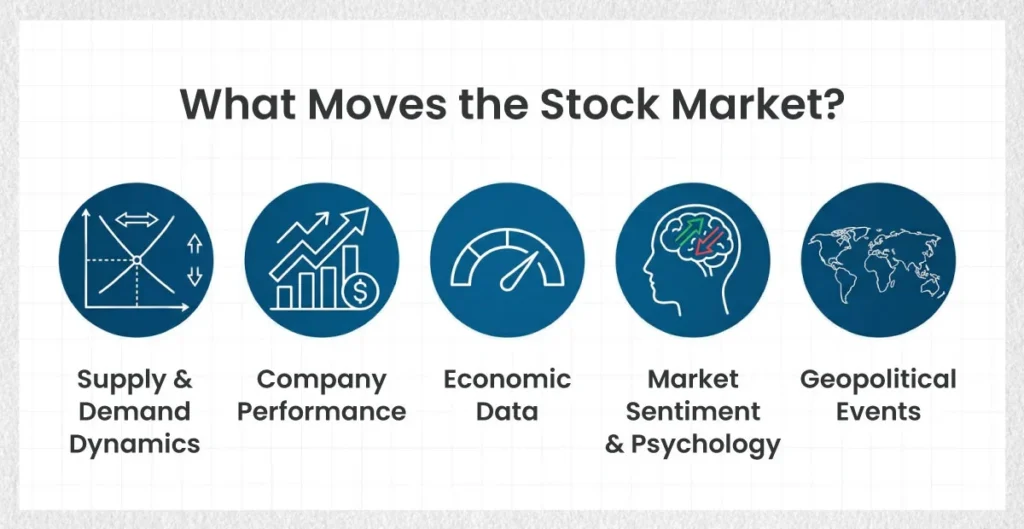 What Moves the Stock Market?

$

Supply & Demand Dynamics

Company Performance

Economic Data

Market Sentiment & Psychology

Geopolitical Events